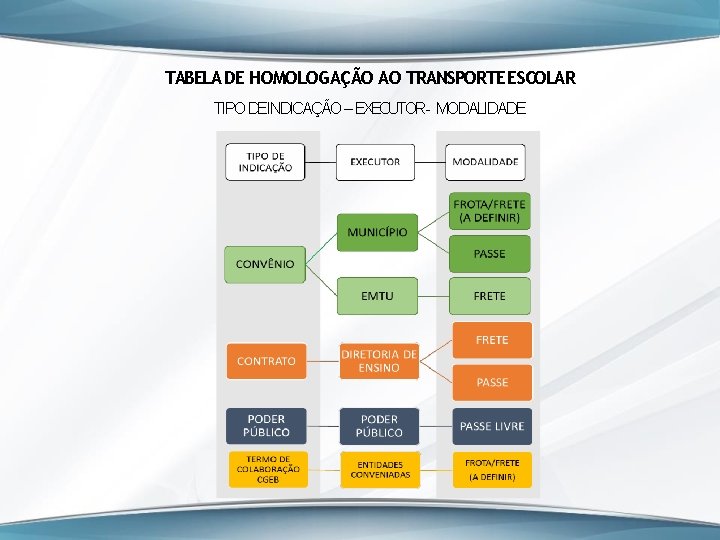 TABELA DE HOMOLOGAÇÃO AO TRANSPORTE ESCOLAR

TIPO DE INDICAÇÃO – EXECUTOR - MODALIDADE

TIPO DE INDICAÇÃO

EXECUTOR

MODALIDADE

CONVÊNIO

MUNICÍPIO

FROTA/FRETE (A DEFINIR)

PASSE

EMTU

FRETE

CONTRATO

DIRETORIA DE ENSINO

FRETE

PASSE

PODER PÚBLICO

PODER PÚBLICO

PASSE LIVRE

TERMO DE COLABORAÇÃO CGEB

ENTIDADES CONVENIADAS

FROTA/FRETE (A DEFINIR)